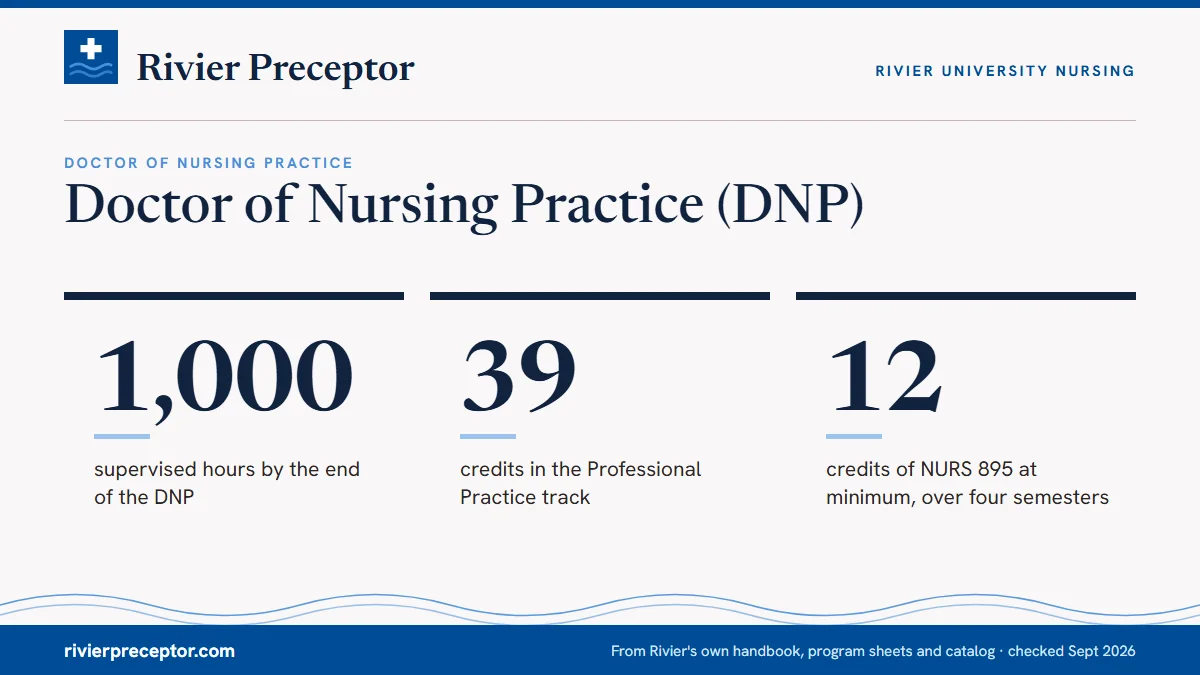 Rivier Preceptor

RIVIER UNIVERSITY NURSING

DOCTOR OF NURSING PRACTICE

Doctor of Nursing Practice (DNP)

1,000

supervised hours by the end of the DNP

39

credits in the Professional Practice track

12

credits of NURS 895 at minimum, over four semesters

rivierpreceptor.com

From Rivier's own handbook, program sheets and catalog · checked Sept 2026